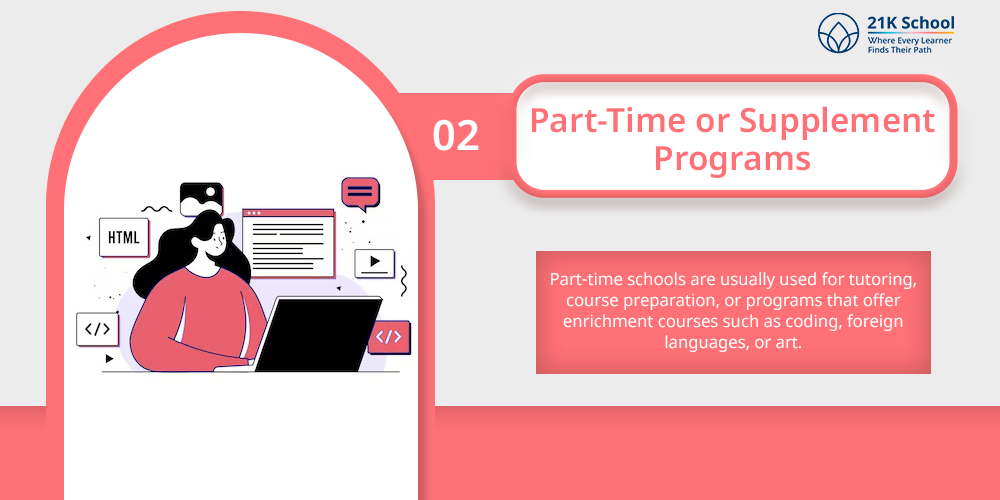 21K School
Where Every Learner Finds Their Path

02

Part-Time or Supplement Programs

HTML

</>

</>

Part-time schools are usually used for tutoring, course preparation, or programs that offer enrichment courses such as coding, foreign languages, or art.